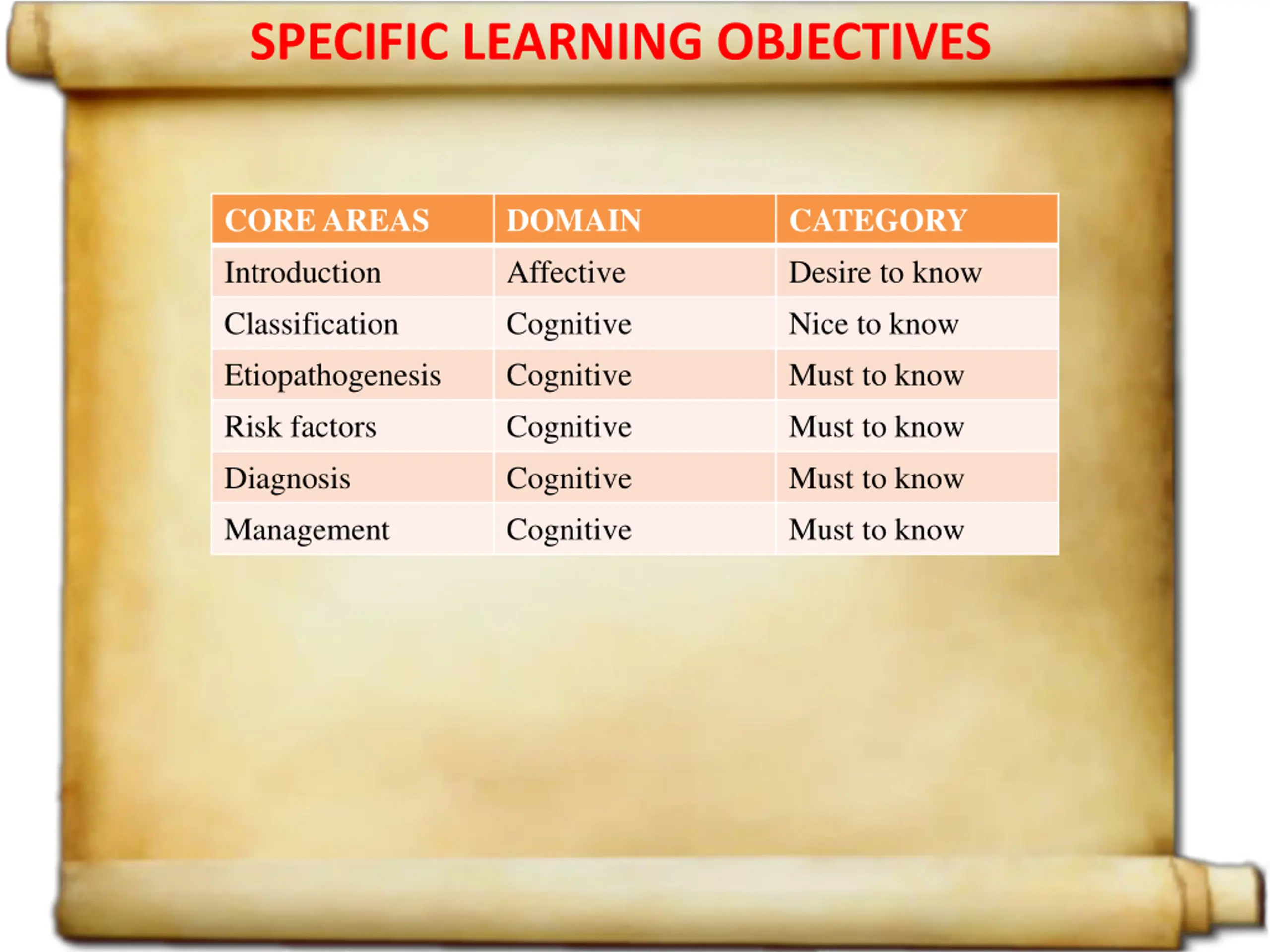 SPECIFIC LEARNING OBJECTIVES

| CORE AREAS | DOMAIN | CATEGORY |
|---|---|---|
| Introduction | Affective | Desire to know |
| Classification | Cognitive | Nice to know |
| Etiopathogenesis | Cognitive | Must to know |
| Risk factors | Cognitive | Must to know |
| Diagnosis | Cognitive | Must to know |
| Management | Cognitive | Must to know |